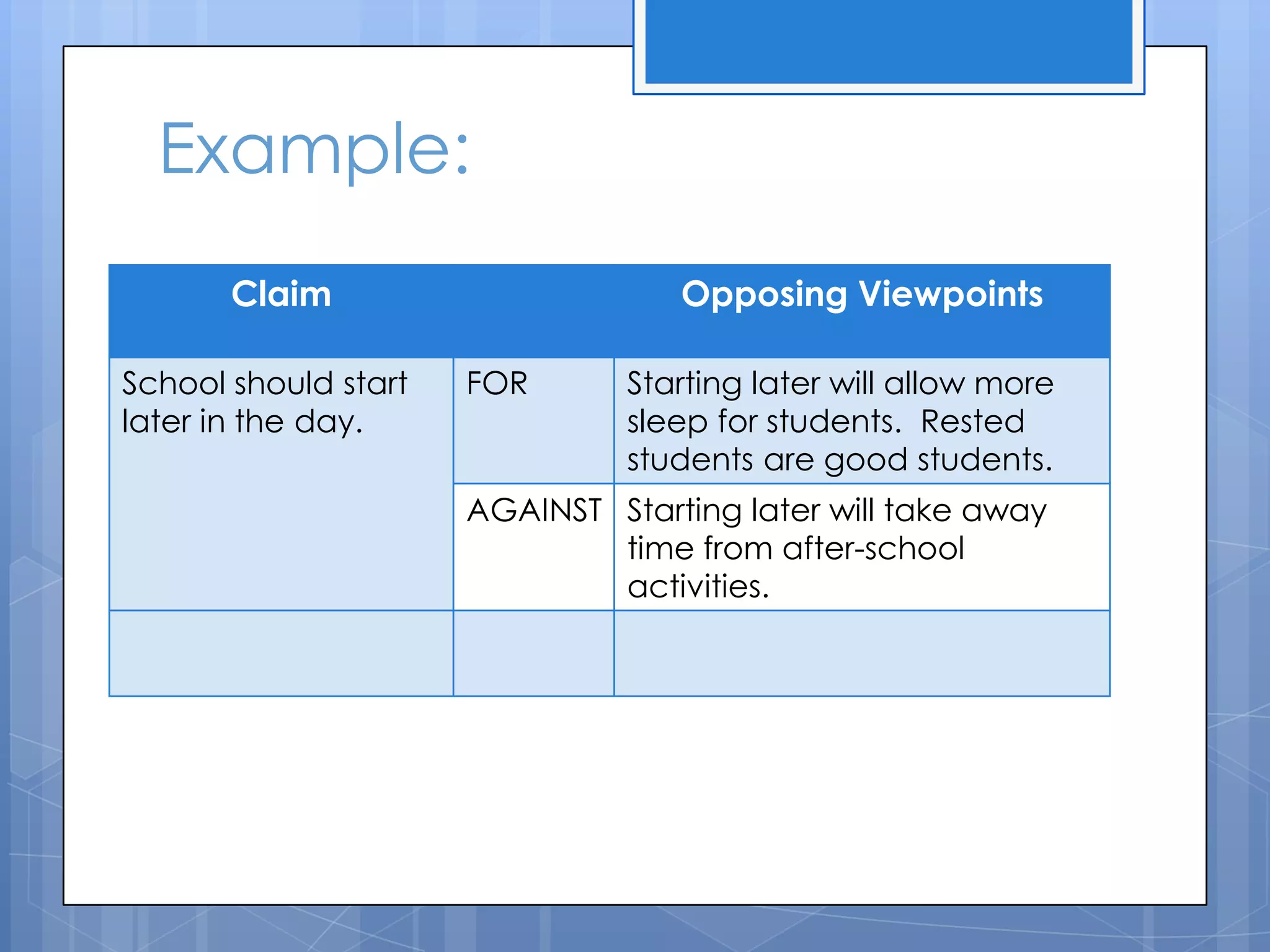 Example:

| Claim | | Opposing Viewpoints |
|---|---|---|
| School should start later in the day. | FOR | Starting later will allow more sleep for students. Rested students are good students. |
| | AGAINST | Starting later will take away time from after-school activities. |
| | | |